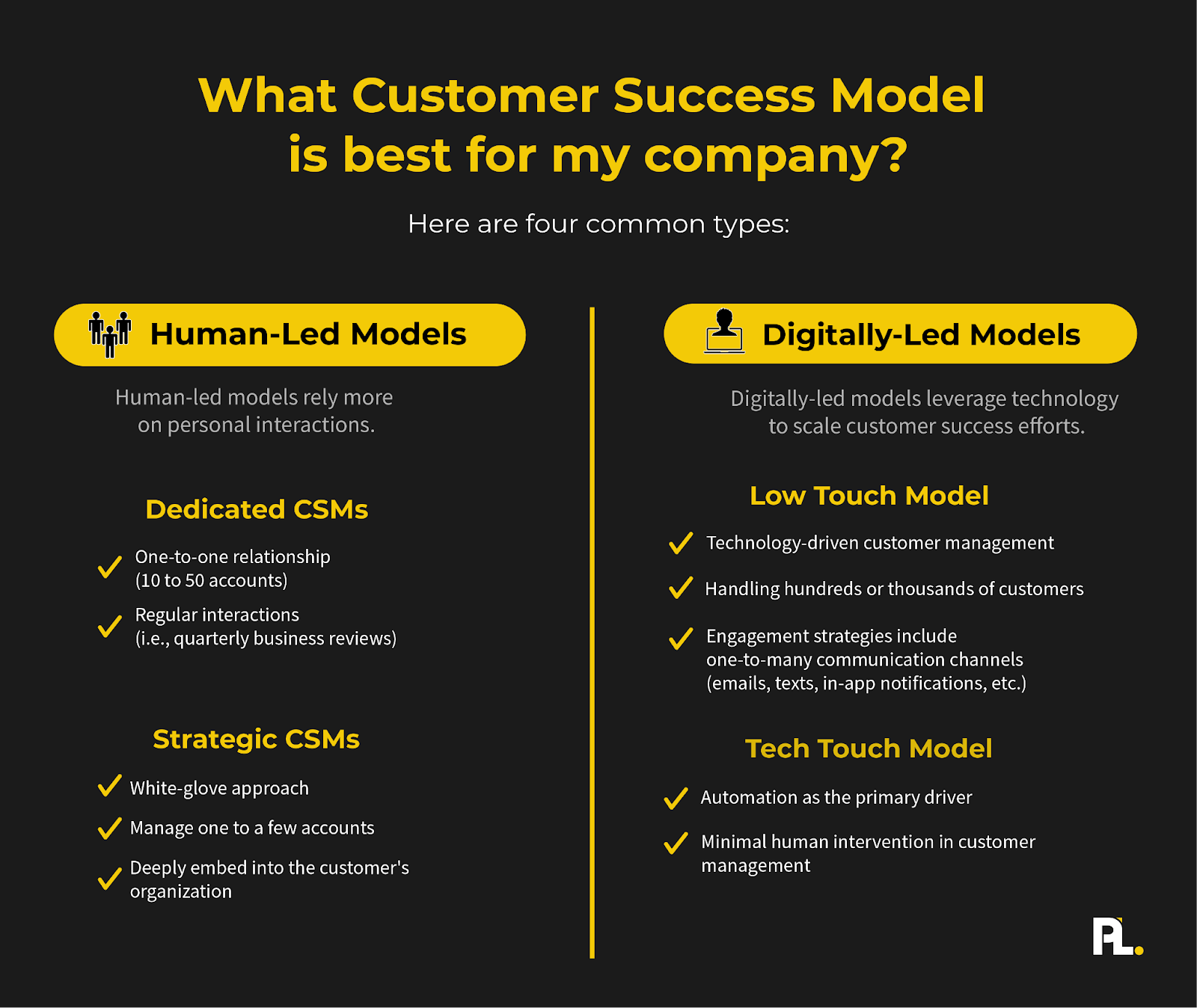 What Customer Success Model is best for my company?

Here are four common types:

Human-Led Models

Human-led models rely more on personal interactions.

Dedicated CSMs

One-to-one relationship (10 to 50 accounts)

Regular interactions (i.e., quarterly business reviews)

Strategic CSMs

White-glove approach

Manage one to a few accounts

Deeply embed into the customer's organization

Digitally-Led Models

Digitally-led models leverage technology to scale customer success efforts.

Low Touch Model

Technology-driven customer management

Handling hundreds or thousands of customers

Engagement strategies include one-to-many communication channels (emails, texts, in-app notifications, etc.)

Tech Touch Model

Automation as the primary driver

Minimal human intervention in customer management

PL.